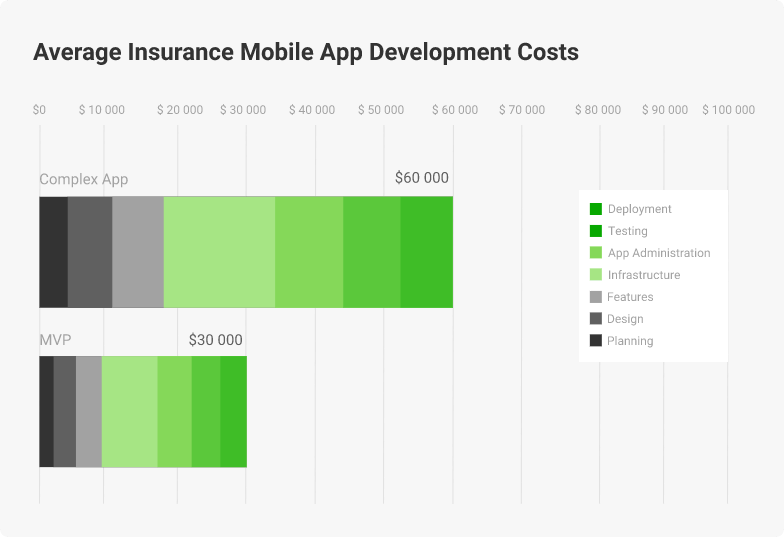 Average Insurance Mobile App Development Costs

$0 $ 10 000 $ 20 000 $ 30 000 $ 40 000 $ 50 000 $ 60 000 $ 70 000 $ 80 000 $ 90 000 $ 100 000

Complex App
$60 000

MVP
$30 000

Deployment
Testing
App Administration
Infrastructure
Features
Design
Planning